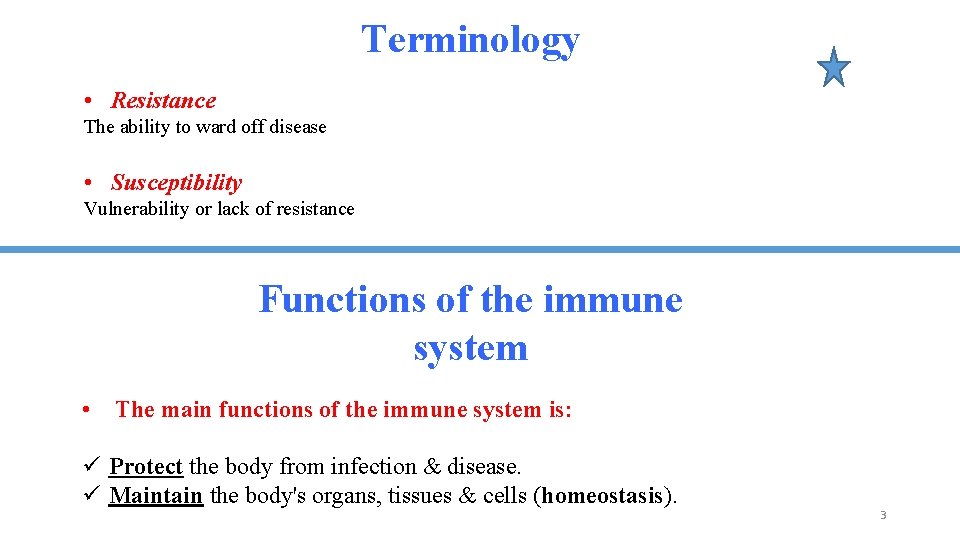 Terminology

• Resistance
The ability to ward off disease

• Susceptibility
Vulnerability or lack of resistance

Functions of the immune system

• The main functions of the immune system is:

✓ Protect the body from infection & disease.
✓ Maintain the body's organs, tissues & cells (homeostasis).

3